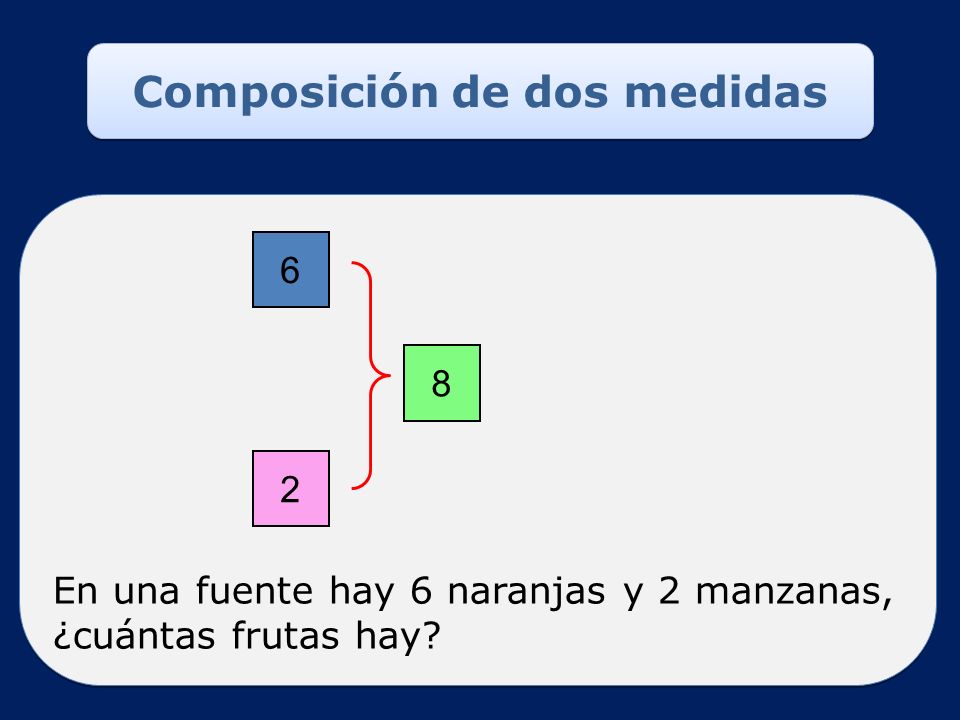 Composición de dos medidas

6

8

2

En una fuente hay 6 naranjas y 2 manzanas, ¿cuántas frutas hay?